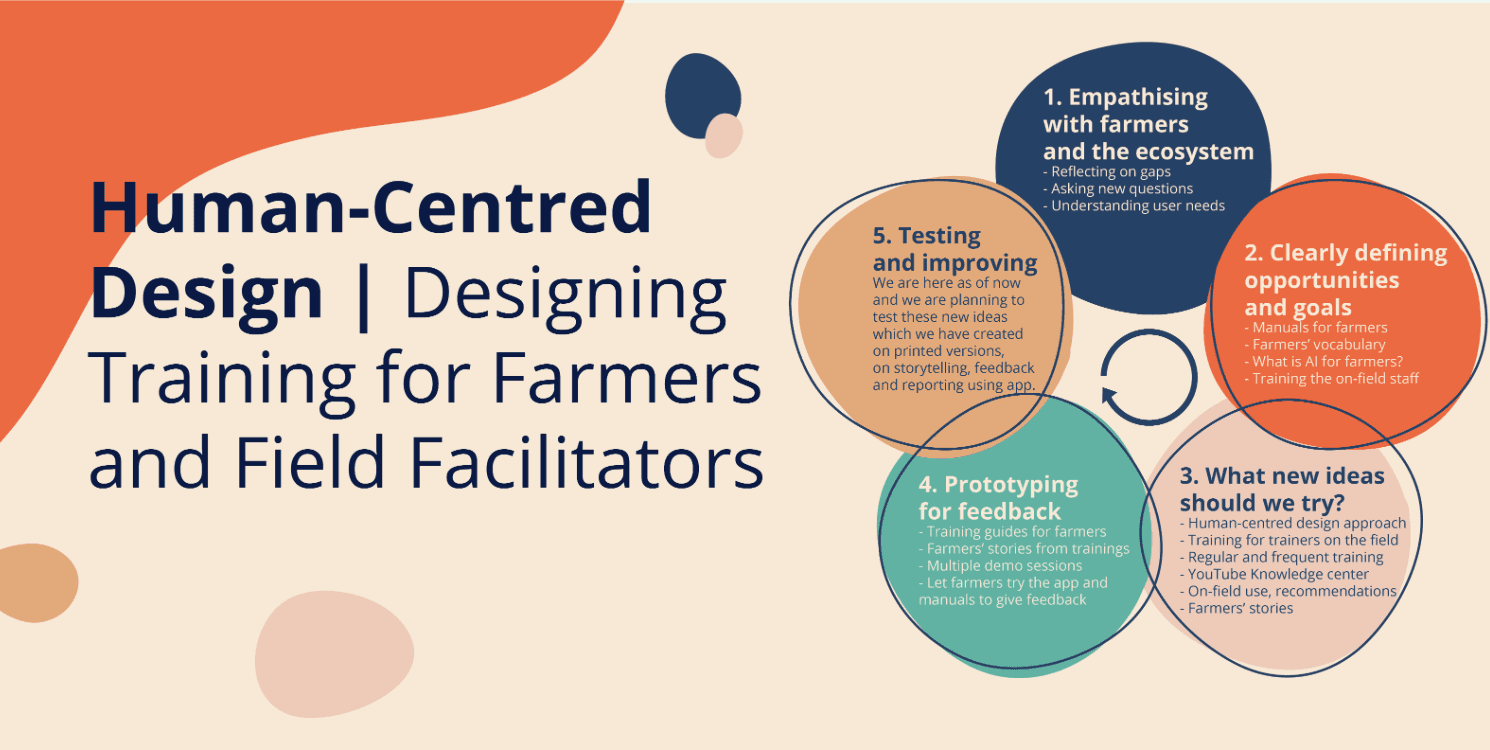 Human-Centred Design | Designing Training for Farmers and Field Facilitators

1. Empathising with farmers and the ecosystem
- Reflecting on gaps
- Asking new questions
- Understanding user needs

2. Clearly defining opportunities and goals
- Manuals for farmers
- Farmers' vocabulary
- What is AI for farmers?
- Training the on-field staff

3. What new ideas should we try?
- Human-centred design approach
- Training for trainers on the field
- Regular and frequent training
- YouTube Knowledge center
- On-field use, recommendations
- Farmers' stories

4. Prototyping for feedback
- Training guides for farmers
- Farmers' stories from trainings
- Multiple demo sessions
- Let farmers try the app and manuals to give feedback

5. Testing and improving
We are here as of now and we are planning to test these new ideas which we have created on printed versions, on storytelling, feedback and reporting using app.